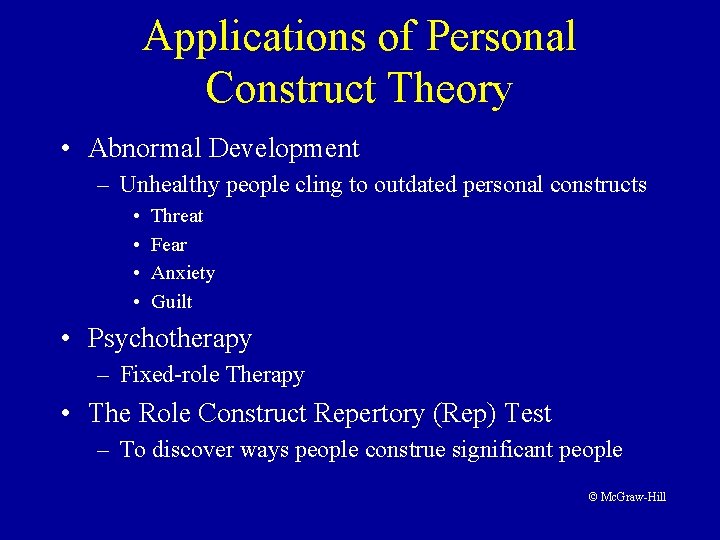 Applications of Personal Construct Theory

• Abnormal Development
– Unhealthy people cling to outdated personal constructs
• Threat
• Fear
• Anxiety
• Guilt

• Psychotherapy
– Fixed-role Therapy

• The Role Construct Repertory (Rep) Test
– To discover ways people construe significant people

© McGraw-Hill